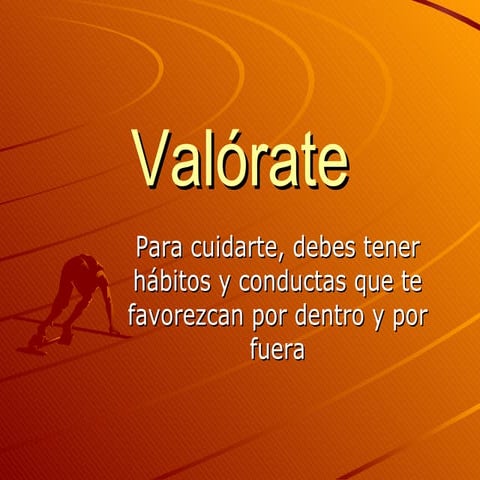 Valórate

Para cuidarte, debes tener hábitos y conductas que te favorezcan por dentro y por fuera